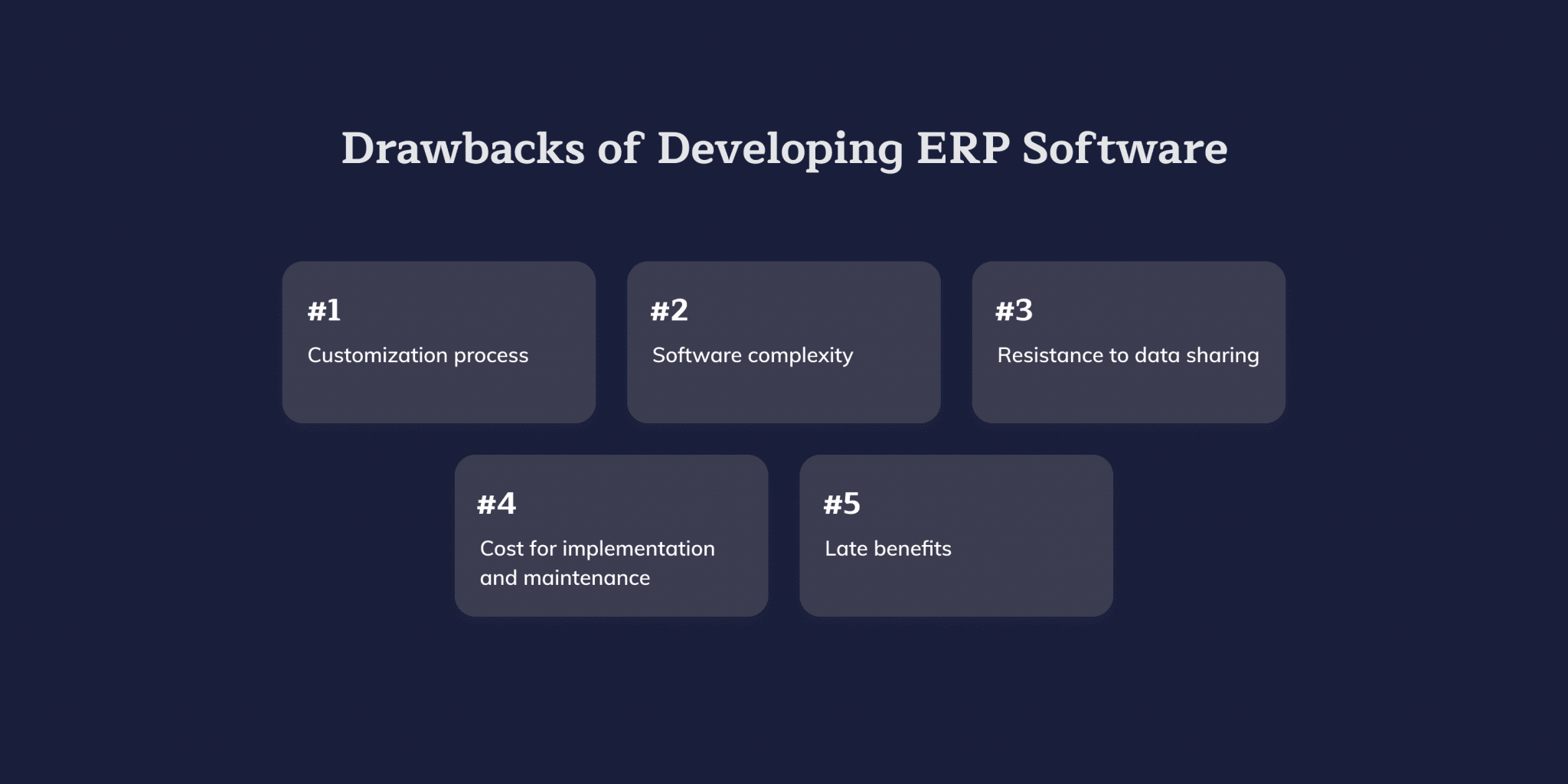 Drawbacks of Developing ERP Software

#1
Customization process

#2
Software complexity

#3
Resistance to data sharing

#4
Cost for implementation and maintenance

#5
Late benefits